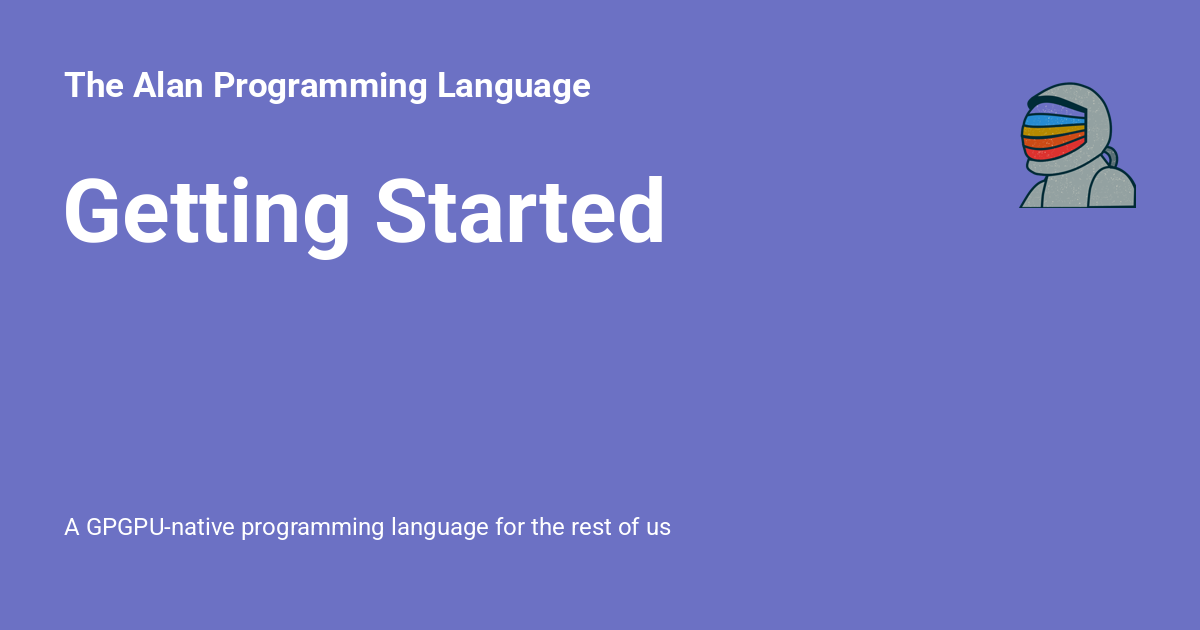 The Alan Programming Language

Getting Started

A GPGPU-native programming language for the rest of us